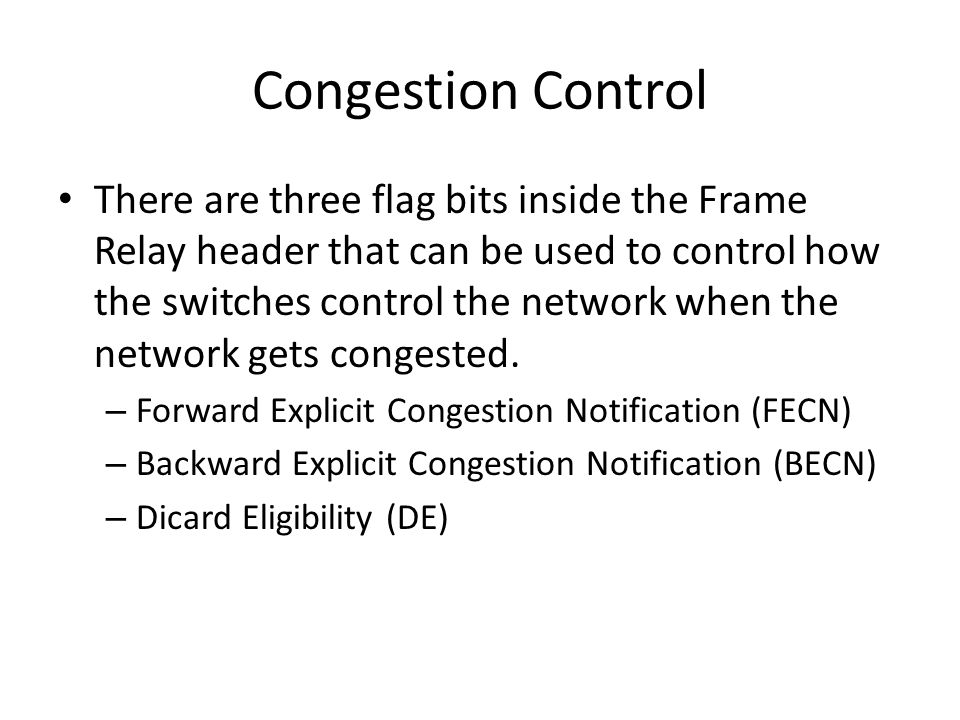 Congestion Control

• There are three flag bits inside the Frame Relay header that can be used to control how the switches control the network when the network gets congested.
– Forward Explicit Congestion Notification (FECN)
– Backward Explicit Congestion Notification (BECN)
– Dicard Eligibility (DE)